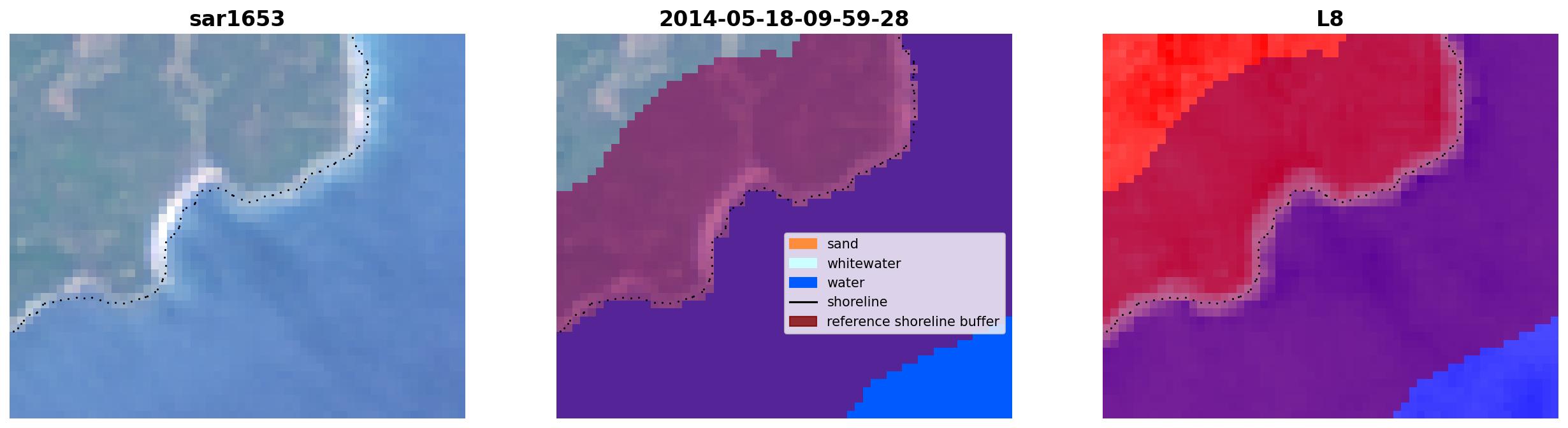 sar1653

2014-05-18-09-59-28

sand
whitewater
water
shoreline
reference shoreline buffer

L8